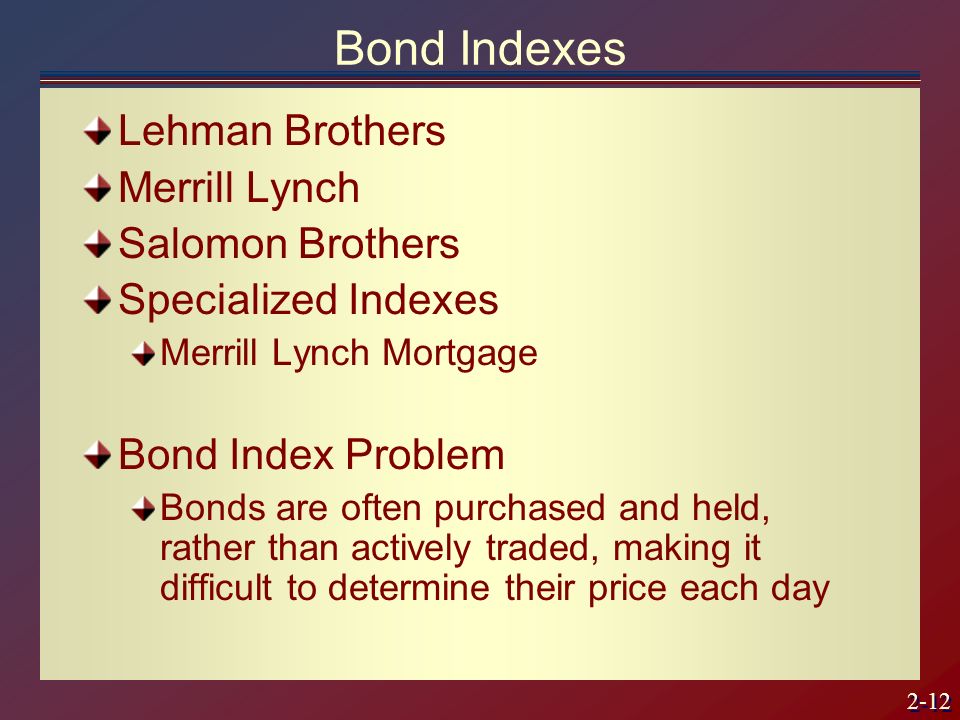 Bond Indexes

Lehman Brothers

Merrill Lynch

Salomon Brothers

Specialized Indexes

Merrill Lynch Mortgage

Bond Index Problem

Bonds are often purchased and held, rather than actively traded, making it difficult to determine their price each day

2-12